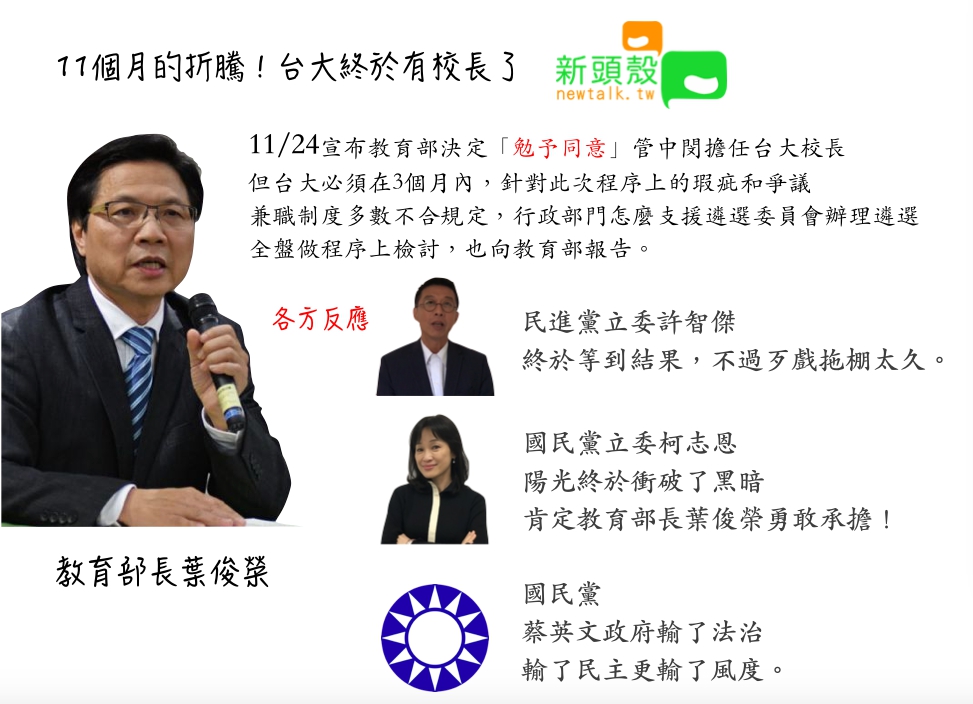 11個月的折騰！台大終於有校長了

新頭殼
newtalk.tw

11/24宣布教育部決定「勉予同意」管中閔擔任台大校長
但台大必須在3個月內，針對此次程序上的瑕疵和爭議
兼職制度多數不合規定，行政部門怎麼支援遴選委員會辦理遴選
全盤做程序上檢討，也向教育部報告。

各方反應

民進黨立委許智傑
終於等到結果，不過歹戲拖棚太久。

國民黨立委柯志恩
陽光終於衝破了黑暗
肯定教育部長葉俊榮勇敢承擔！

國民黨
蔡英文政府輸了法治
輸了民主更輸了風度。

教育部長葉俊榮